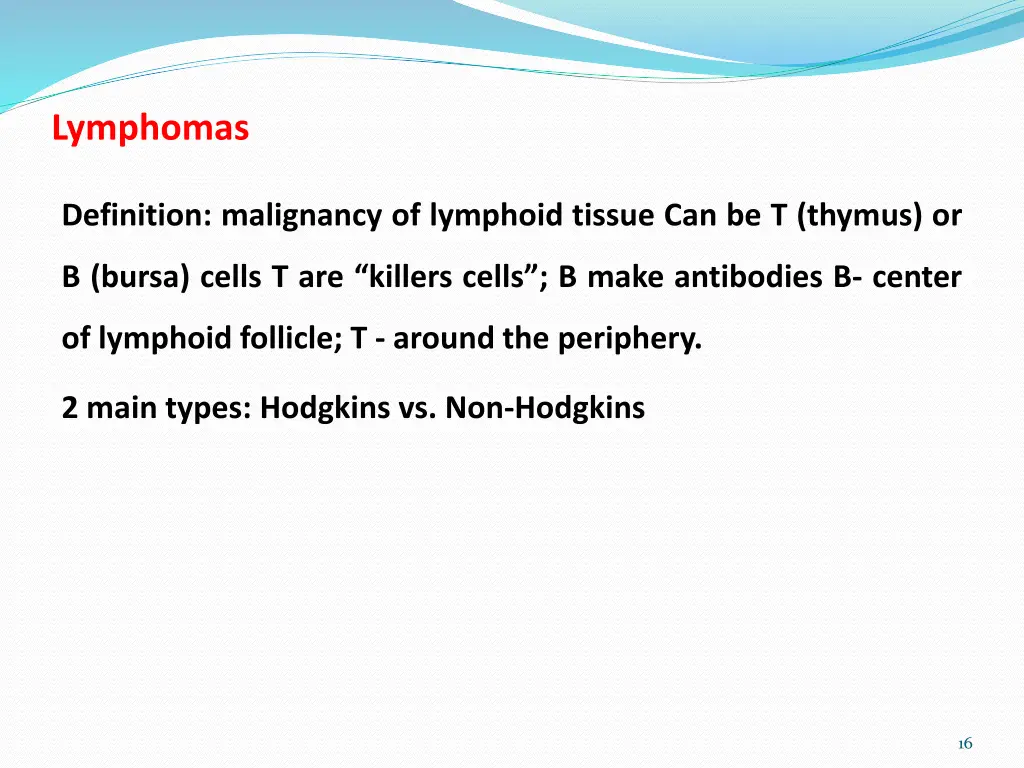 Lymphomas

Definition: malignancy of lymphoid tissue Can be T (thymus) or B (bursa) cells T are “killers cells”; B make antibodies B- center of lymphoid follicle; T - around the periphery.

2 main types: Hodgkins vs. Non-Hodgkins

16